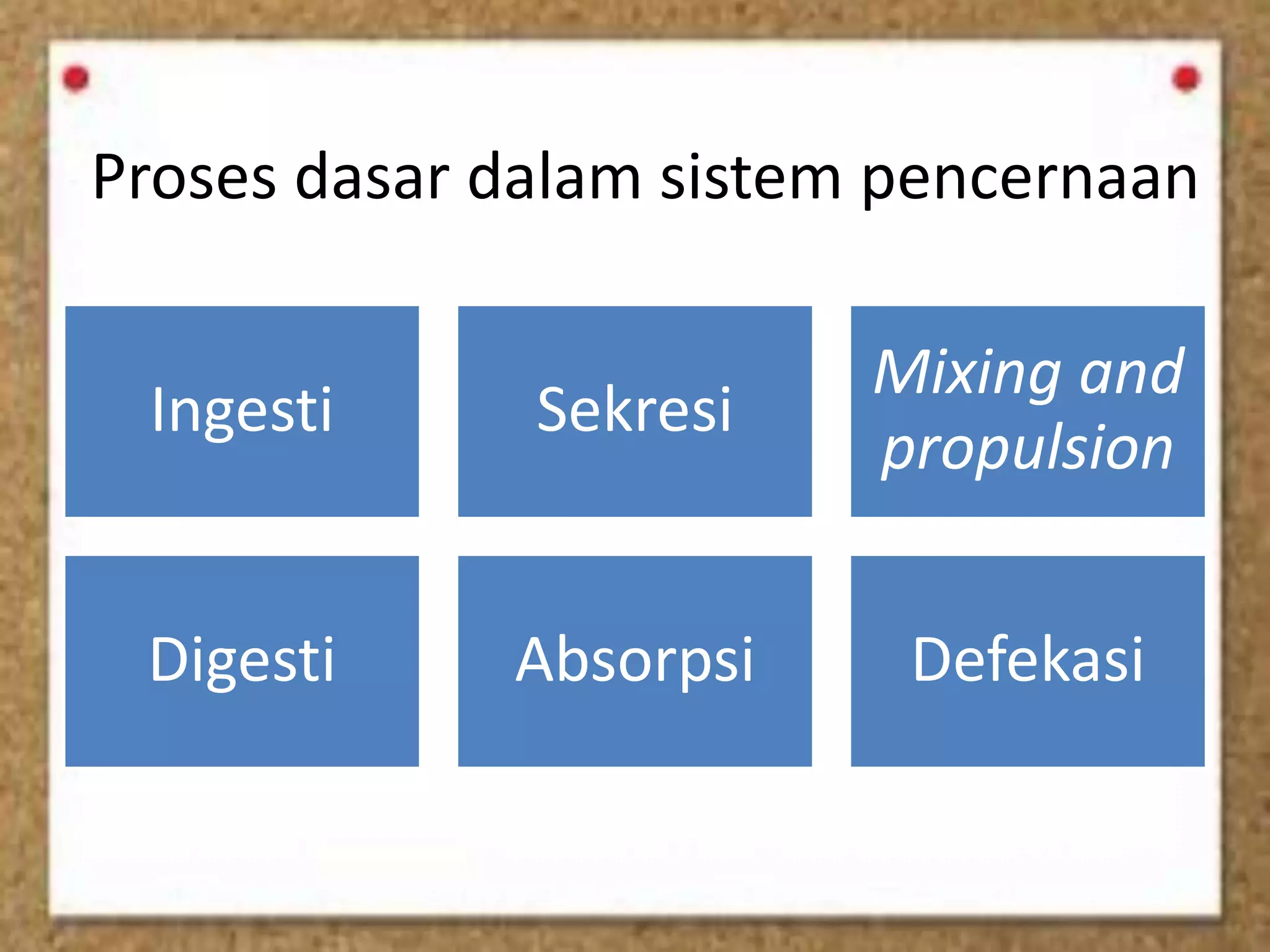 Proses dasar dalam sistem pencernaan

Ingesti

Sekresi

Mixing and propulsion

Digesti

Absorpsi

Defekasi